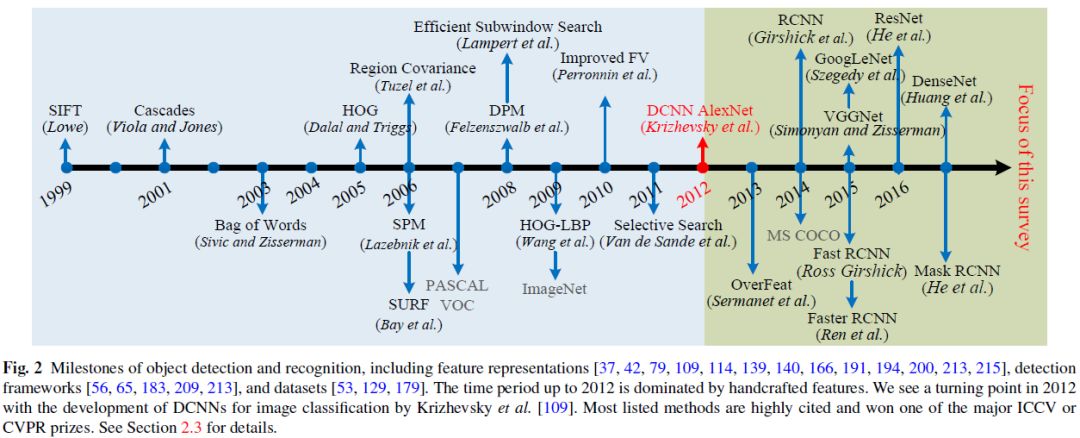 SIFT
(Lowe)

Cascades
(Viola and Jones)

HOG
(Dalal and Triggs)

Region Covariance
(Tuzel et al.)

Efficient Subwindow Search
(Lampert et al.)

DPM
(Felzenszwalb et al.)

Improved FV
(Perronnin et al.)

DCNN AlexNet
(Krizhevsky et al.)

RCNN
(Girshick et al.)

GoogLeNet
(Szegedy et al.)

VGGNet
(Simonyan and Zisserman)

ResNet
(He et al.)

DenseNet
(Huang et al.)

Focus of this survey

1999 2001 2003 2004 2005 2006 2008 2009 2010 2011 2012 2013 2014 2015 2016

Bag of Words
(Sivic and Zisserman)

SPM
(Lazebnik et al.)

SURF
(Bay et al.)

PASCAL VOC

HOG-LBP
(Wang et al.)

ImageNet

Selective Search
(Van de Sande et al.)

OverFeat
(Sermanet et al.)

MS COCO

Fast RCNN
(Ross Girshick)

Faster RCNN
(Ren et al.)

Mask RCNN
(He et al.)

Fig. 2 Milestones of object detection and recognition, including feature representations [37, 42, 79, 109, 114, 139, 140, 166, 191, 194, 200, 213, 215], detection frameworks [56, 65, 183, 209, 213], and datasets [53, 129, 179]. The time period up to 2012 is dominated by handcrafted features. We see a turning point in 2012 with the development of DCNNs for image classification by Krizhevsky et al. [109]. Most listed methods are highly cited and won one of the major ICCV or CVPR prizes. See Section 2.3 for details.